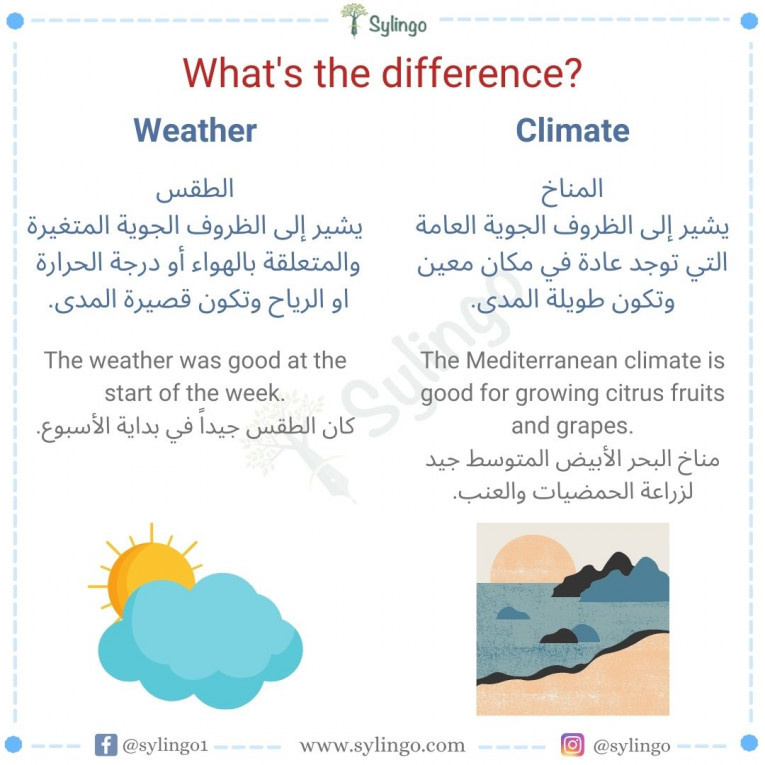 Sylingo

What's the difference?

Weather

الطقس
يشير إلى الظروف الجوية المتغيرة والمتعلقة بالهواء أو درجة الحرارة او الرياح وتكون قصيرة المدى.

The weather was good at the start of the week.
كان الطقس جيداً في بداية الأسبوع.

Climate

المناخ
يشير إلى الظروف الجوية العامة التي توجد عادة في مكان معين وتكون طويلة المدى.

The Mediterranean climate is good for growing citrus fruits and grapes.
مناخ البحر الأبيض المتوسط جيد لزراعة الحمضيات والعنب.

Sylingo

@sylingo1 www.sylingo.com @sylingo